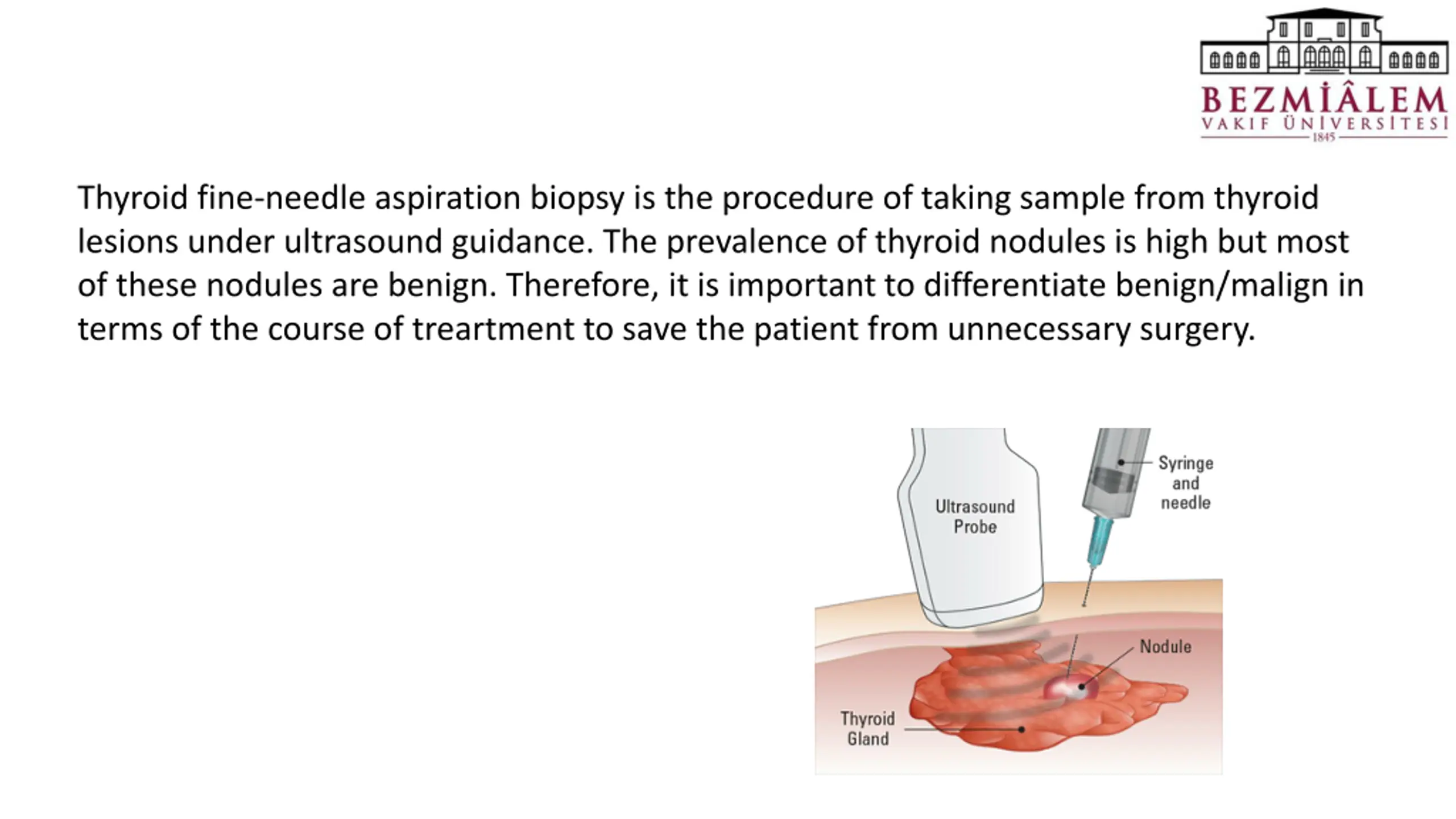 BEZMİÂLEM
VAKIF ÜNİVERSİTESİ
1845

Thyroid fine-needle aspiration biopsy is the procedure of taking sample from thyroid lesions under ultrasound guidance. The prevalence of thyroid nodules is high but most of these nodules are benign. Therefore, it is important to differentiate benign/malign in terms of the course of treartment to save the patient from unnecessary surgery.

Ultrasound Probe

Syringe and needle

Nodule

Thyroid Gland